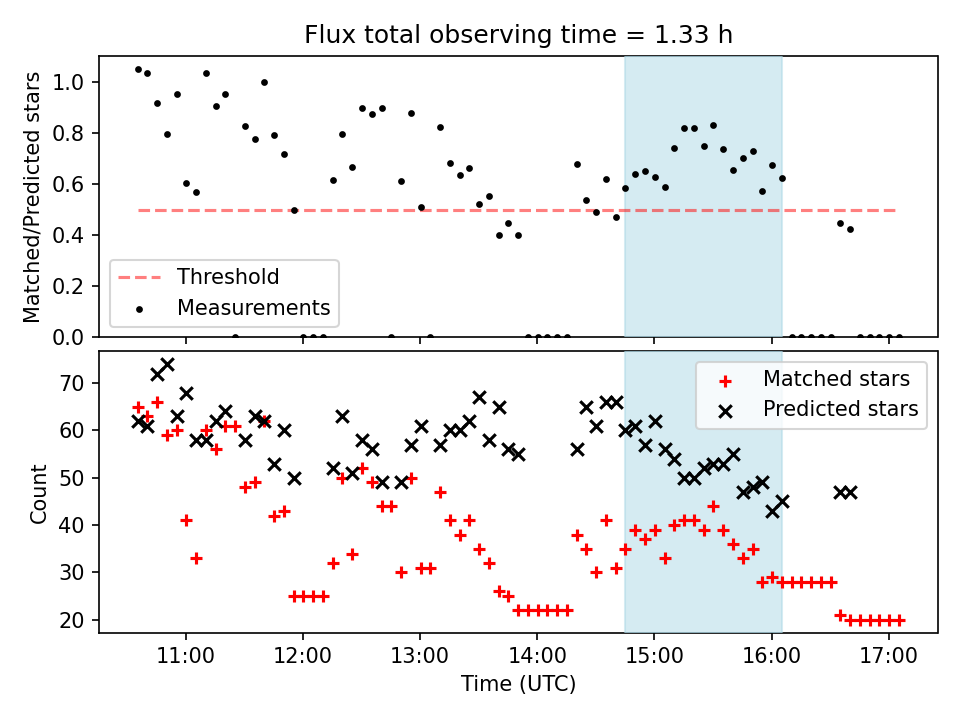 Flux total observing time = 1.33 h

Matched/Predicted stars

1.0
0.8
0.6
0.4
0.2
0.0

Threshold
Measurements

Count

70
60
50
40
30
20

Matched stars
Predicted stars

11:00
12:00
13:00
14:00
15:00
16:00
17:00

Time (UTC)